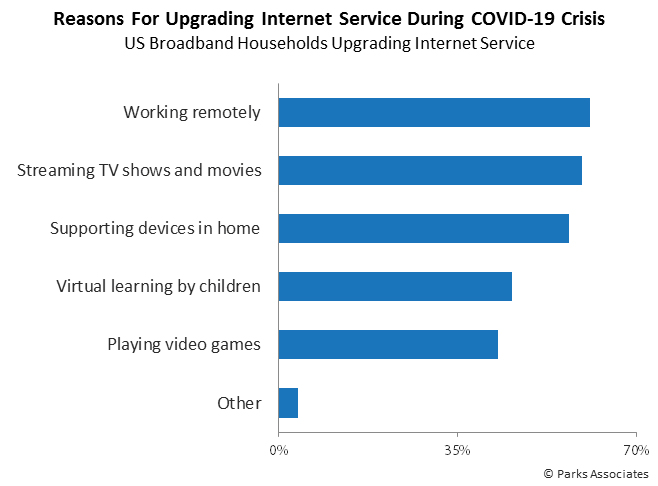 Reasons For Upgrading Internet Service During COVID-19 Crisis
US Broadband Households Upgrading Internet Service

Working remotely
Streaming TV shows and movies
Supporting devices in home
Virtual learning by children
Playing video games
Other

0%
35%
70%

© Parks Associates